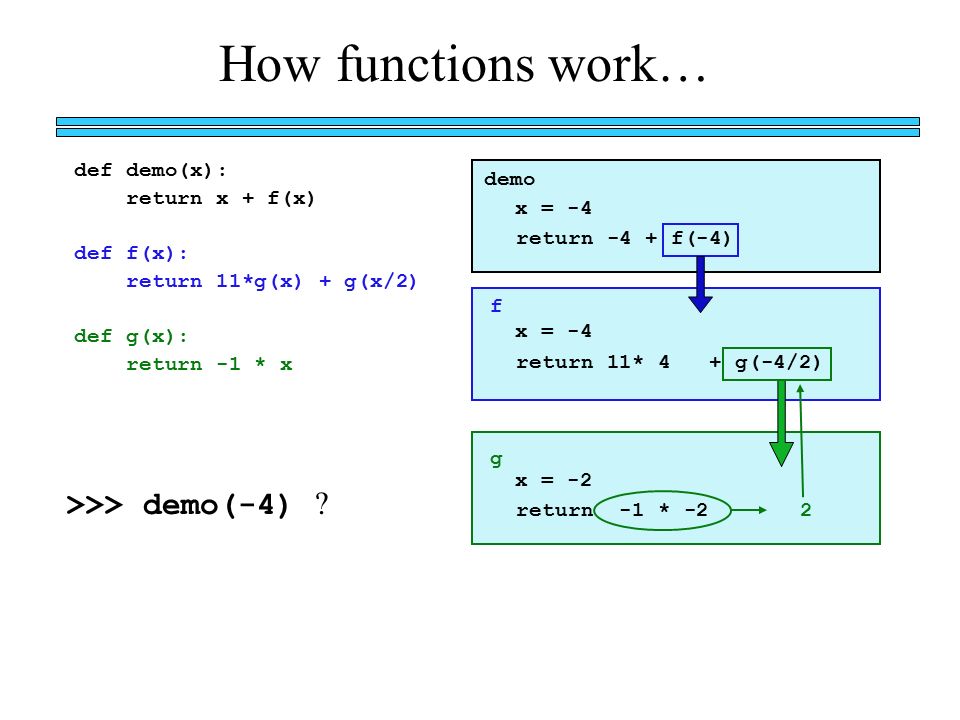 How functions work…

def demo(x):
    return x + f(x)

def f(x):
    return 11*g(x) + g(x/2)

def g(x):
    return -1 * x

>>> demo(-4) ?

demo
x = -4
return -4 + f(-4)

f
x = -4
return 11* 4 + g(-4/2)

g
x = -2
return -1 * -2

2